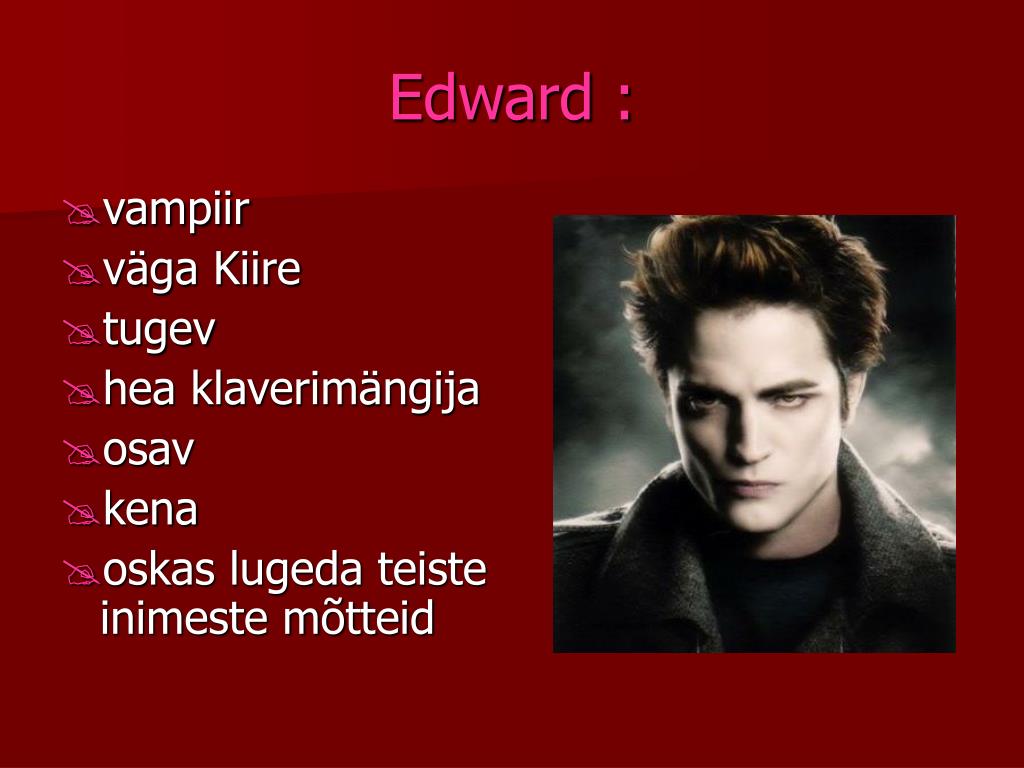 Edward :

vampiir
väga Kiire
tugev
hea klaverimängija
osav
kena
oskas lugeda teiste inimeste mõtteid